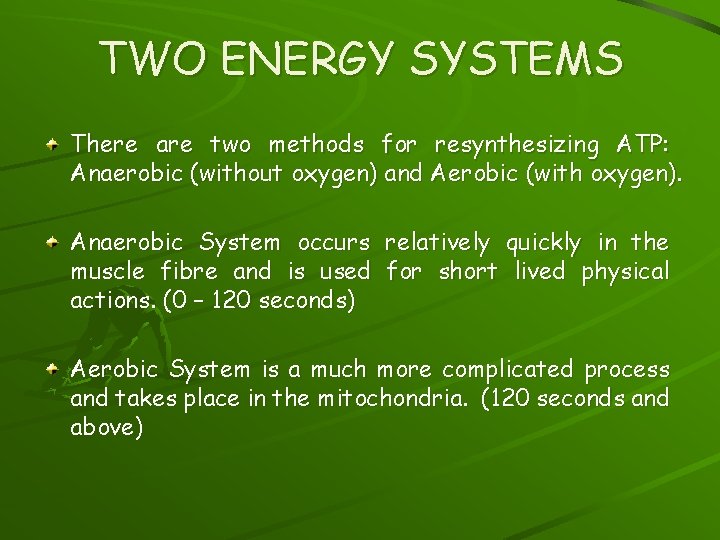 TWO ENERGY SYSTEMS

There are two methods for resynthesizing ATP: Anaerobic (without oxygen) and Aerobic (with oxygen).

Anaerobic System occurs relatively quickly in the muscle fibre and is used for short lived physical actions. (0 – 120 seconds)

Aerobic System is a much more complicated process and takes place in the mitochondria. (120 seconds and above)